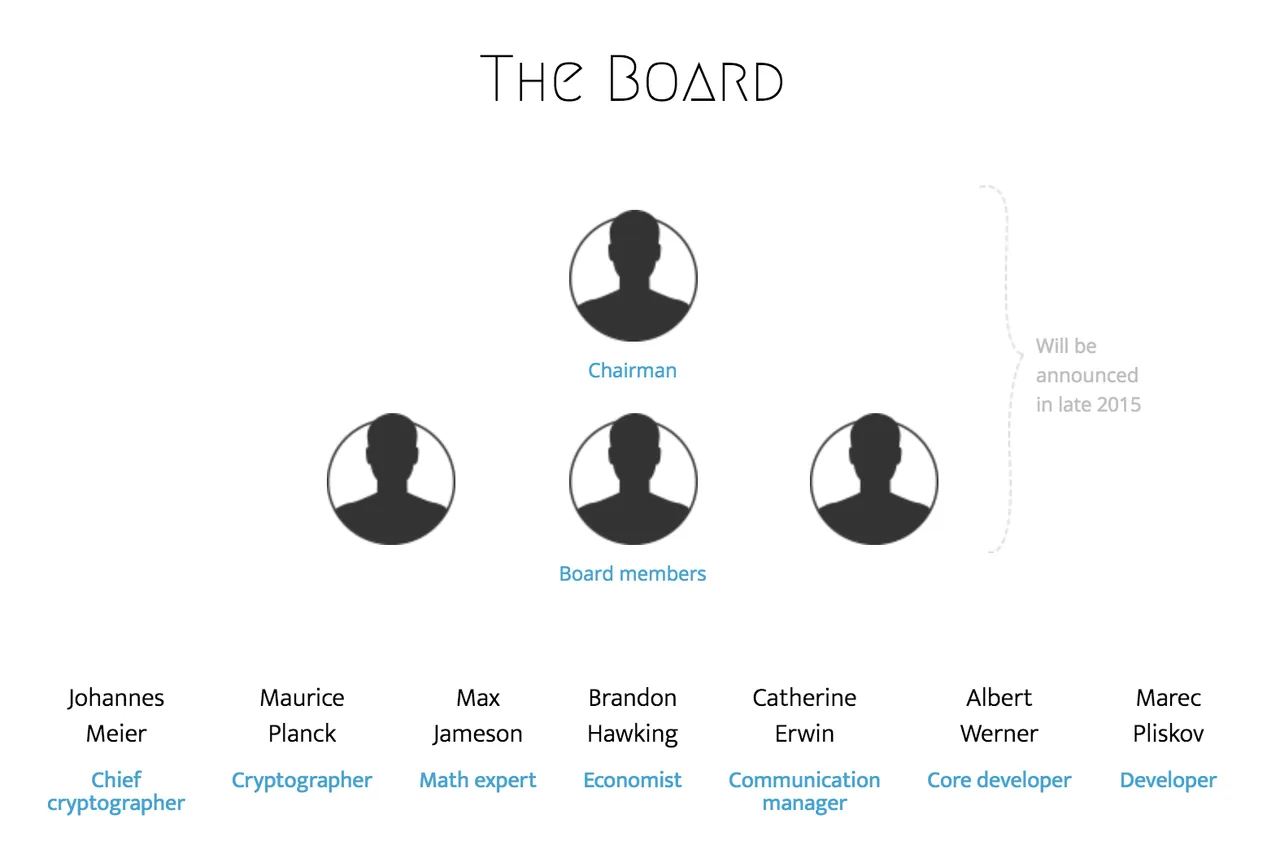 The Board

Chairman

Will be announced in late 2015

Board members

Johannes Meier
Chief cryptographer

Maurice Planck
Cryptographer

Max Jameson
Math expert

Brandon Hawking
Economist

Catherine Erwin
Communication manager

Albert Werner
Core developer

Marec Pliskov
Developer